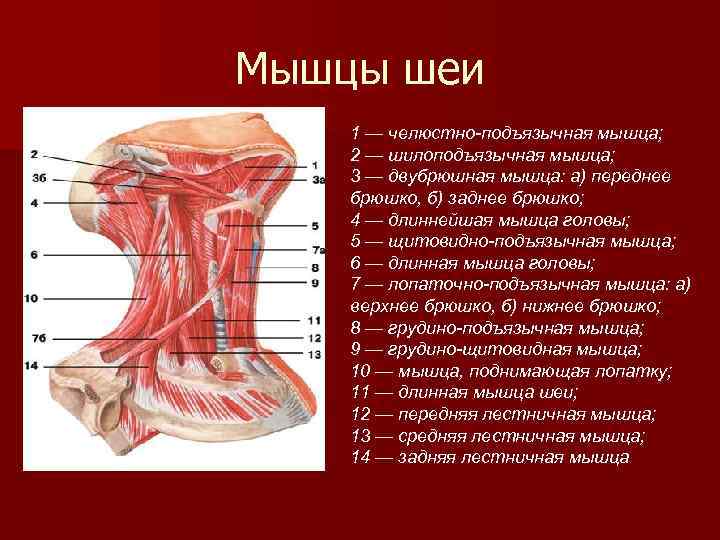 Мышцы шеи

2
3б
4
6
10
7б
14
1
3а
5
7а
8
9
11
12
13

1 — челюстно-подъязычная мышца;
2 — шилоподъязычная мышца;
3 — двубрюшная мышца: а) переднее брюшко, б) заднее брюшко;
4 — длиннейшая мышца головы;
5 — щитовидно-подъязычная мышца;
6 — длинная мышца головы;
7 — лопаточно-подъязычная мышца: а) верхнее брюшко, б) нижнее брюшко;
8 — грудино-подъязычная мышца;
9 — грудино-щитовидная мышца;
10 — мышца, поднимающая лопатку;
11 — длинная мышца шеи;
12 — передняя лестничная мышца;
13 — средняя лестничная мышца;
14 — задняя лестничная мышца